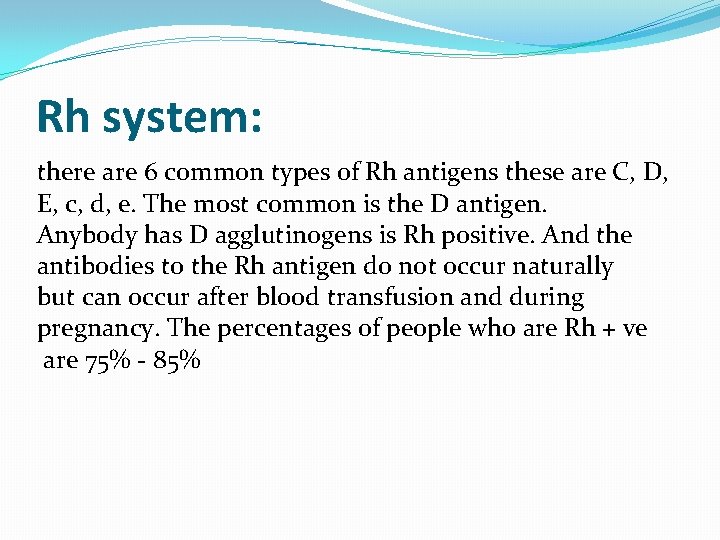 Rh system:

there are 6 common types of Rh antigens these are C, D, E, c, d, e. The most common is the D antigen. Anybody has D agglutinogens is Rh positive. And the antibodies to the Rh antigen do not occur naturally but can occur after blood transfusion and during pregnancy. The percentages of people who are Rh + ve are 75% - 85%